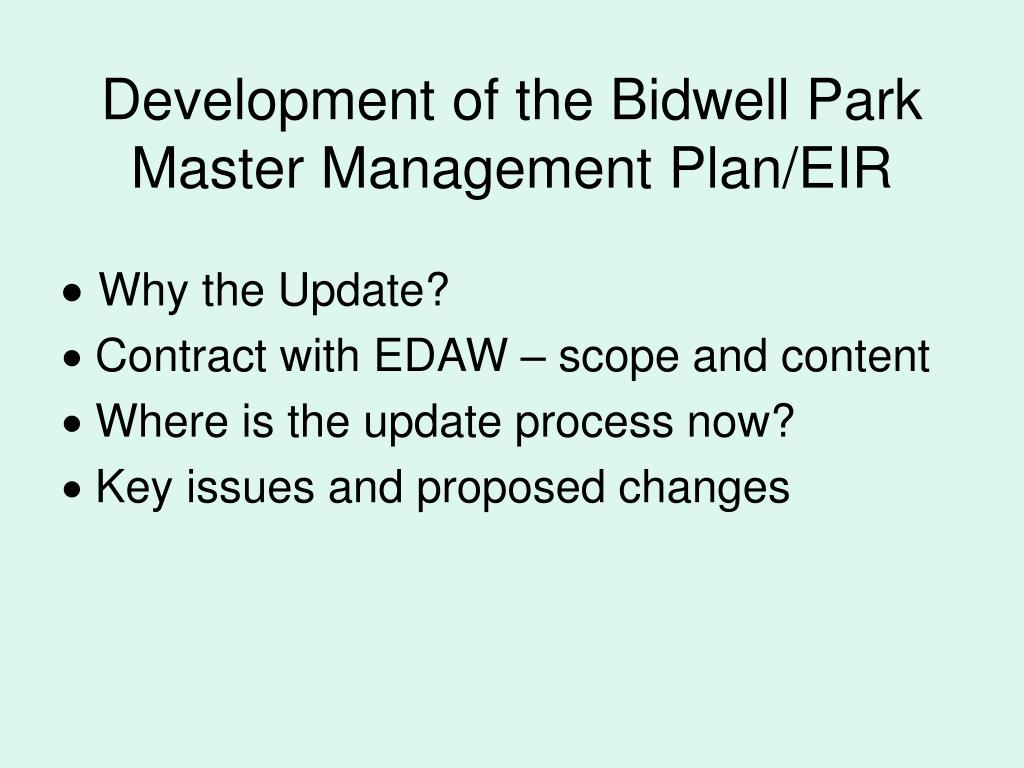 Development of the Bidwell Park Master Management Plan/EIR

• Why the Update?
• Contract with EDAW – scope and content
• Where is the update process now?
• Key issues and proposed changes